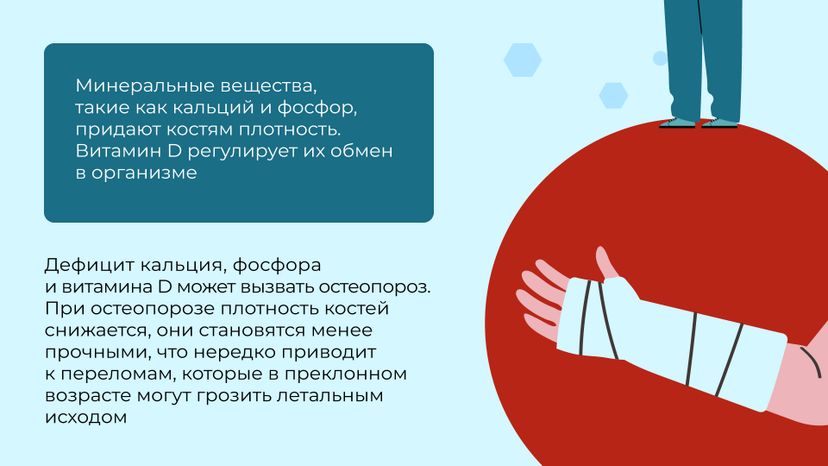 Минеральные вещества, такие как кальций и фосфор, придают костям плотность. Витамин D регулирует их обмен в организме

Дефицит кальция, фосфора и витамина D может вызвать остеопороз. При остеопорозе плотность костей снижается, они становятся менее прочными, что нередко приводит к переломам, которые в преклонном возрасте могут грозить летальным исходом